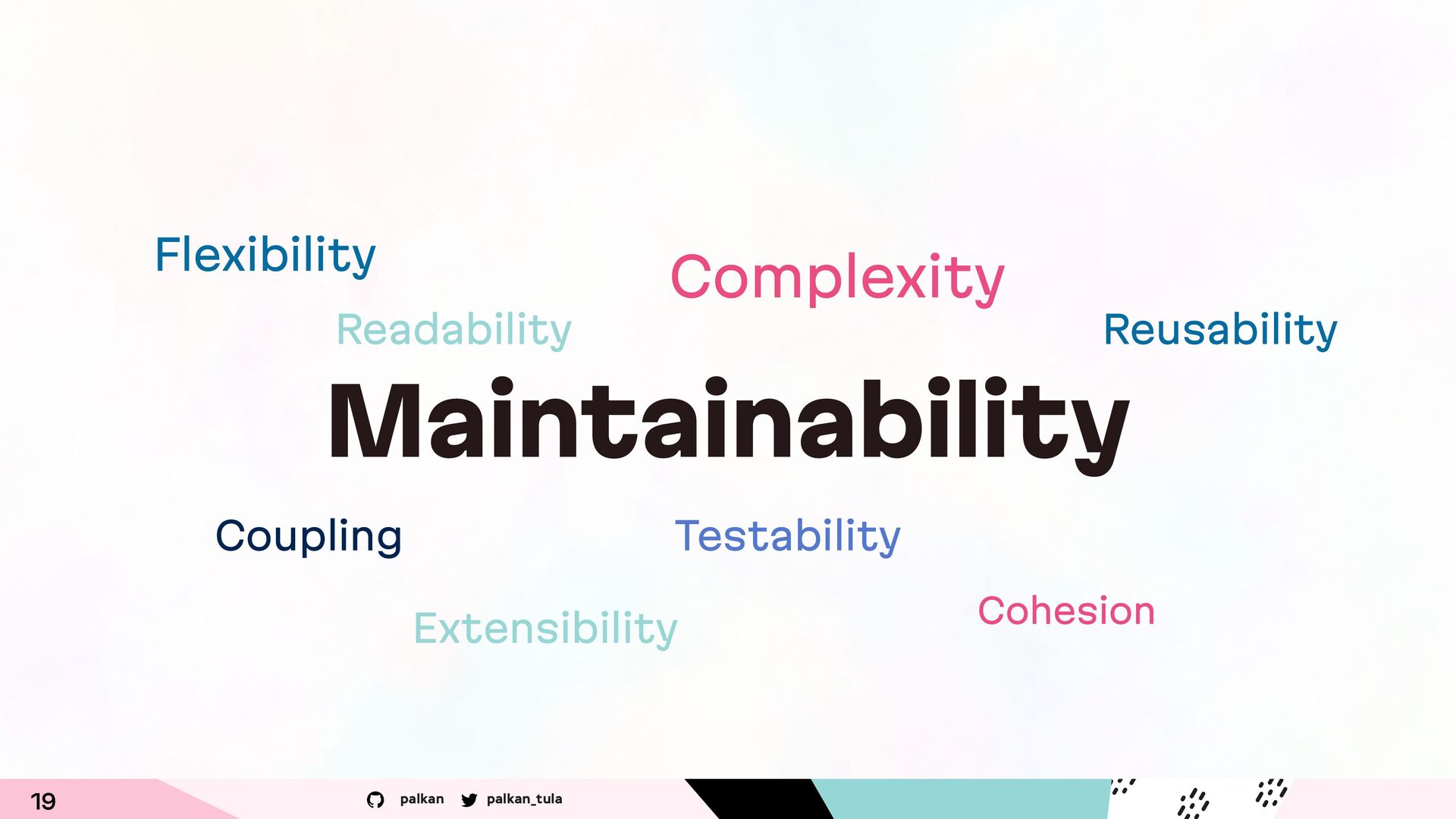 Flexibility

Complexity

Readability

Reusability

Maintainability

Coupling

Testability

Extensibility

Cohesion

19

palkan palkan_tula